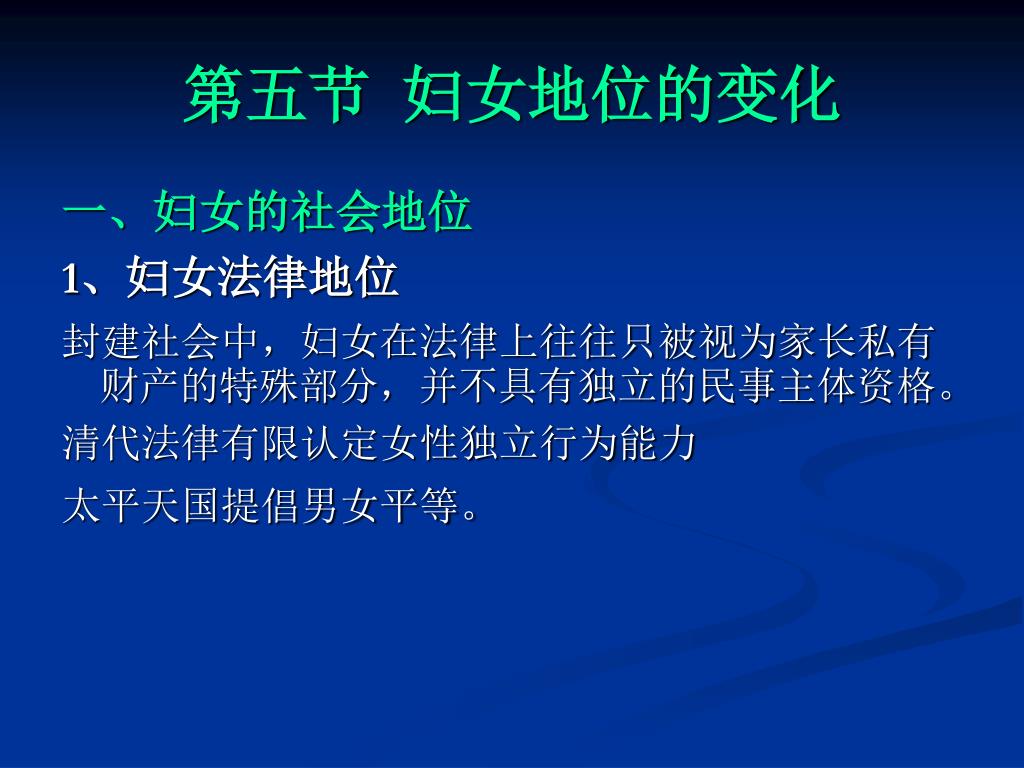 第五节 妇女地位的变化

一、妇女的社会地位

1、妇女法律地位

封建社会中，妇女在法律上往往只被视为家长私有财产的特殊部分，并不具有独立的民事主体资格。

清代法律有限认定女性独立行为能力

太平天国提倡男女平等。